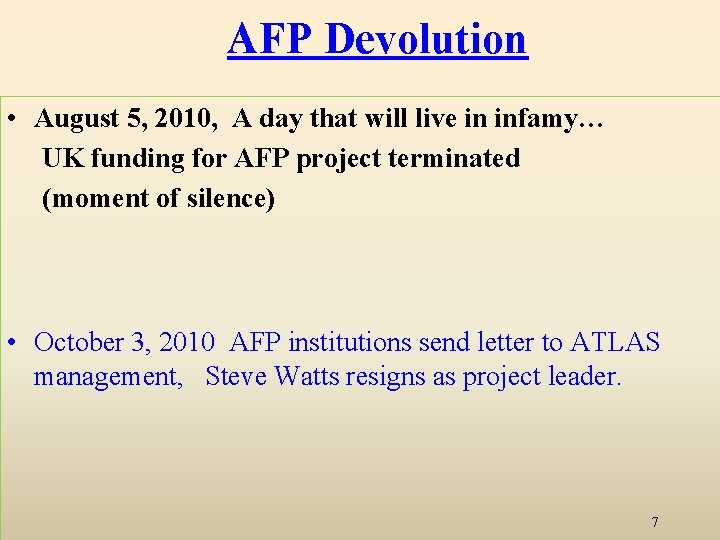 AFP Devolution

• August 5, 2010, A day that will live in infamy…
UK funding for AFP project terminated
(moment of silence)

• October 3, 2010 AFP institutions send letter to ATLAS management, Steve Watts resigns as project leader.

7